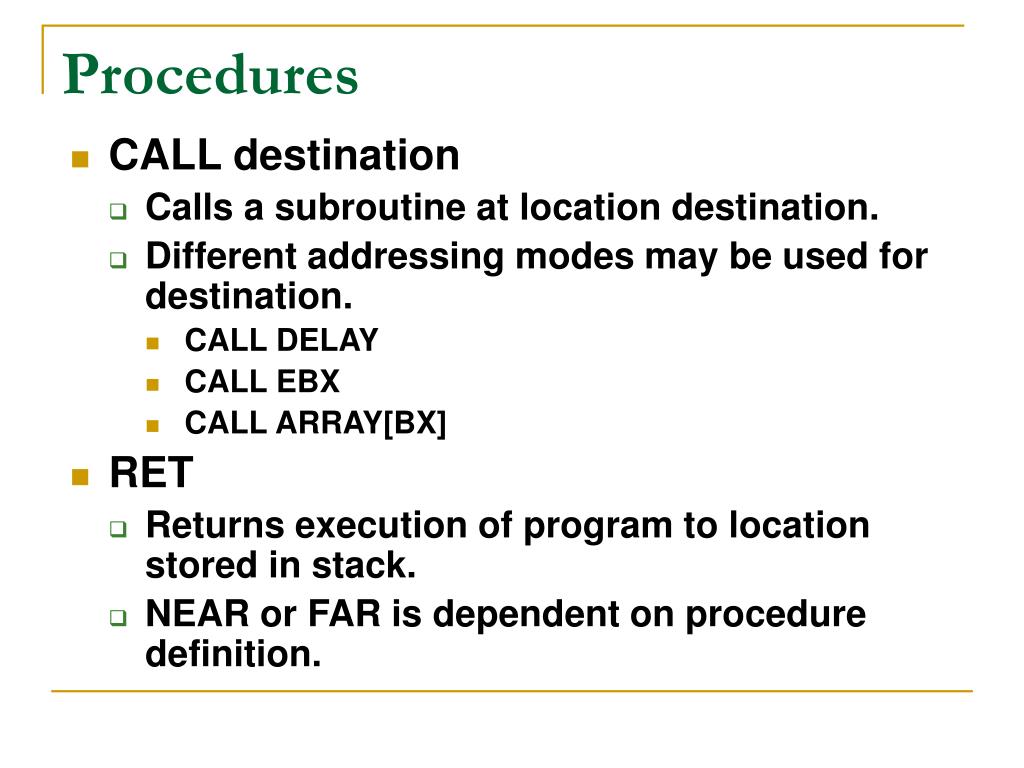 Procedures

CALL destination

Calls a subroutine at location destination.

Different addressing modes may be used for destination.

CALL DELAY

CALL EBX

CALL ARRAY[BX]

RET

Returns execution of program to location stored in stack.

NEAR or FAR is dependent on procedure definition.